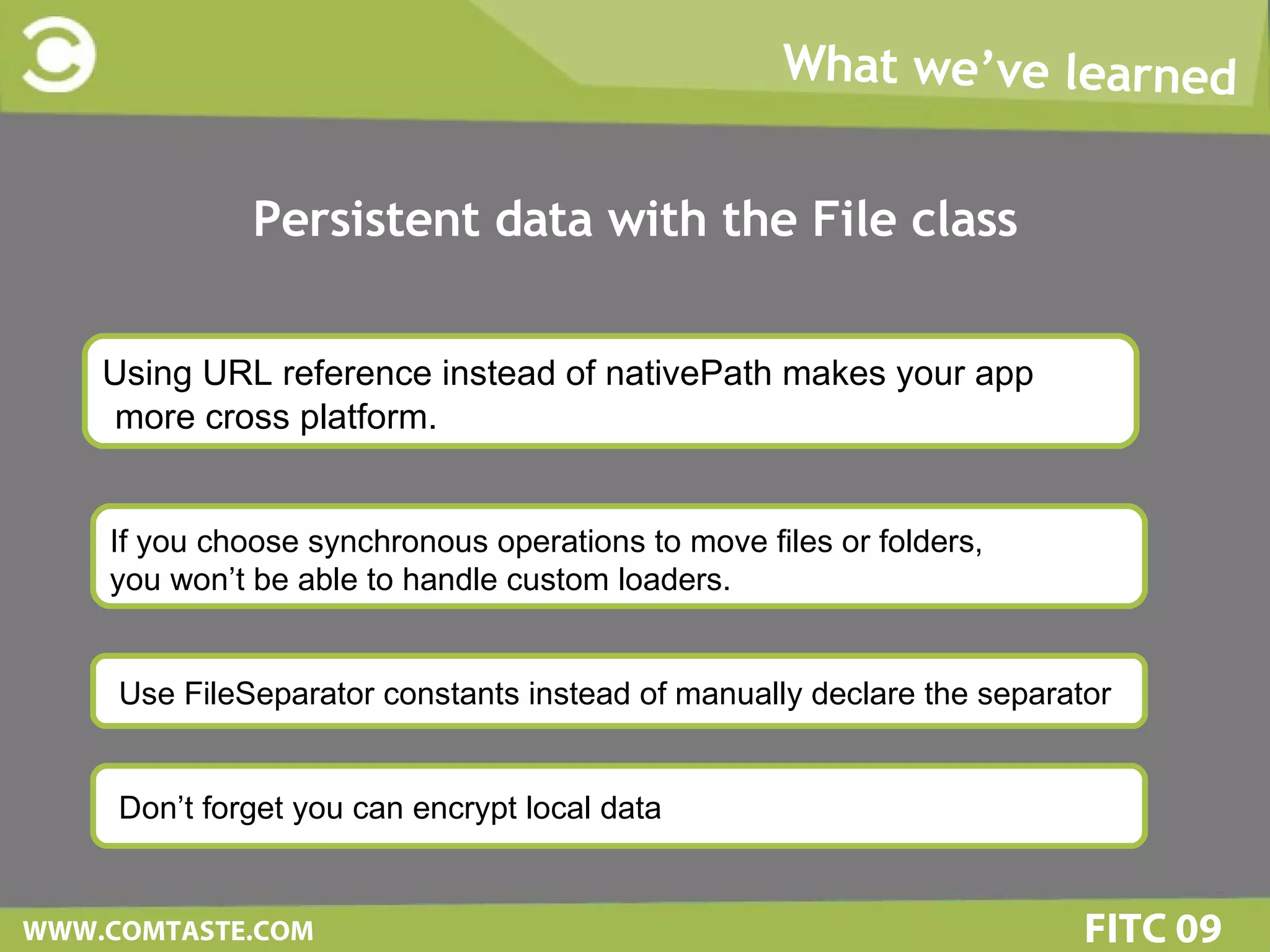 What we've learned

Persistent data with the File class

Using URL reference instead of nativePath makes your app more cross platform.

If you choose synchronous operations to move files or folders, you won't be able to handle custom loaders.

Use FileSeparator constants instead of manually declare the separator

Don't forget you can encrypt local data

WWW.COMTASTE.COM

FITC 09